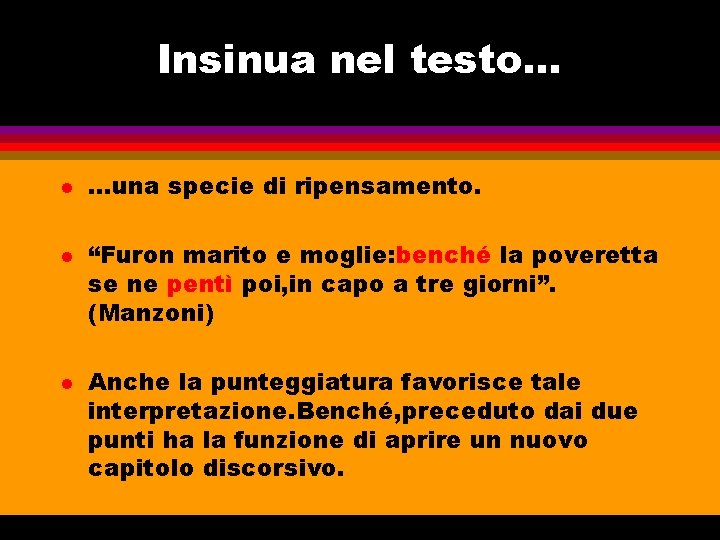 Insinua nel testo…

- …una specie di ripensamento.

- “Furon marito e moglie:benché la poveretta se ne pentì poi,in capo a tre giorni”. (Manzoni)

- Anche la punteggiatura favorisce tale interpretazione.Benché,preceduto dai due punti ha la funzione di aprire un nuovo capitolo discorsivo.